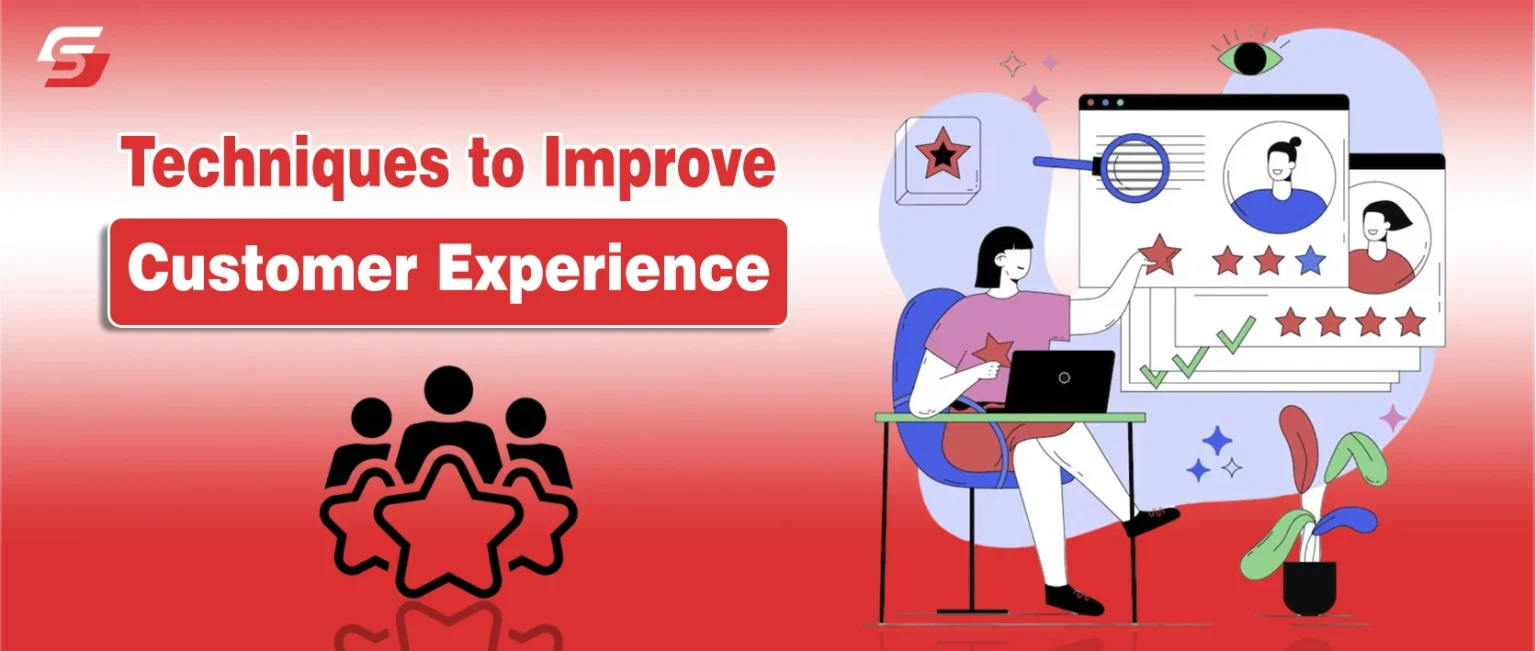 Techniques to Improve

Customer Experience